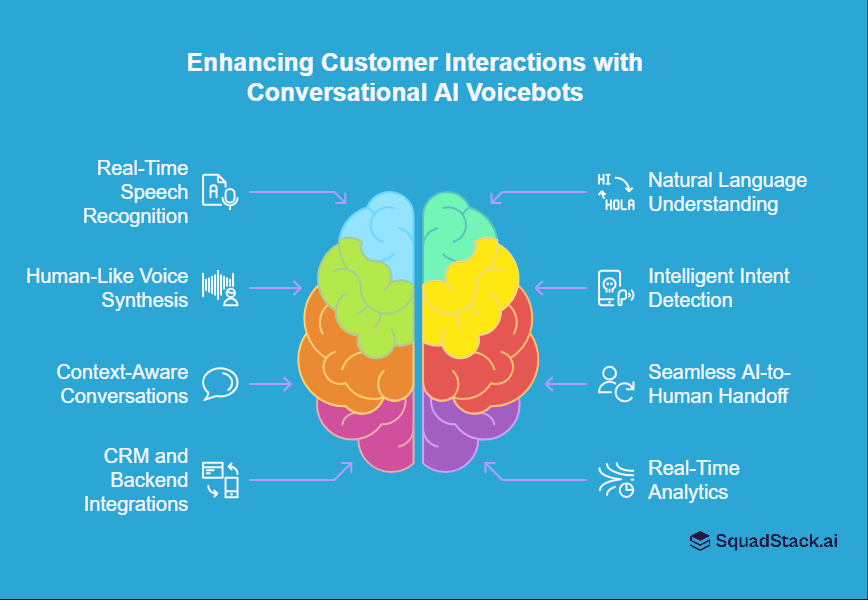 Enhancing Customer Interactions with Conversational AI Voicebots

Real-Time Speech Recognition

Human-Like Voice Synthesis

Context-Aware Conversations

CRM and Backend Integrations

HI HOLA

Natural Language Understanding

Intelligent Intent Detection

Seamless AI-to-Human Handoff

Real-Time Analytics

SquadStack.ai